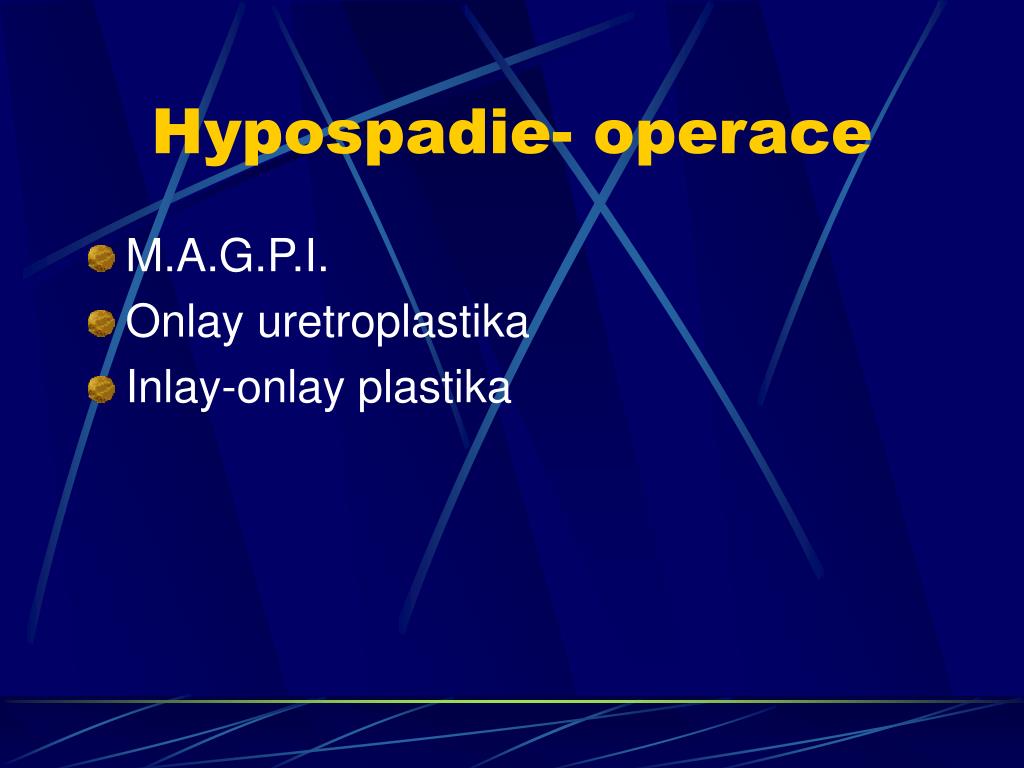 Hypospadie- operace

M.A.G.P.I.
Onlay uretroplastika
Inlay-onlay plastika